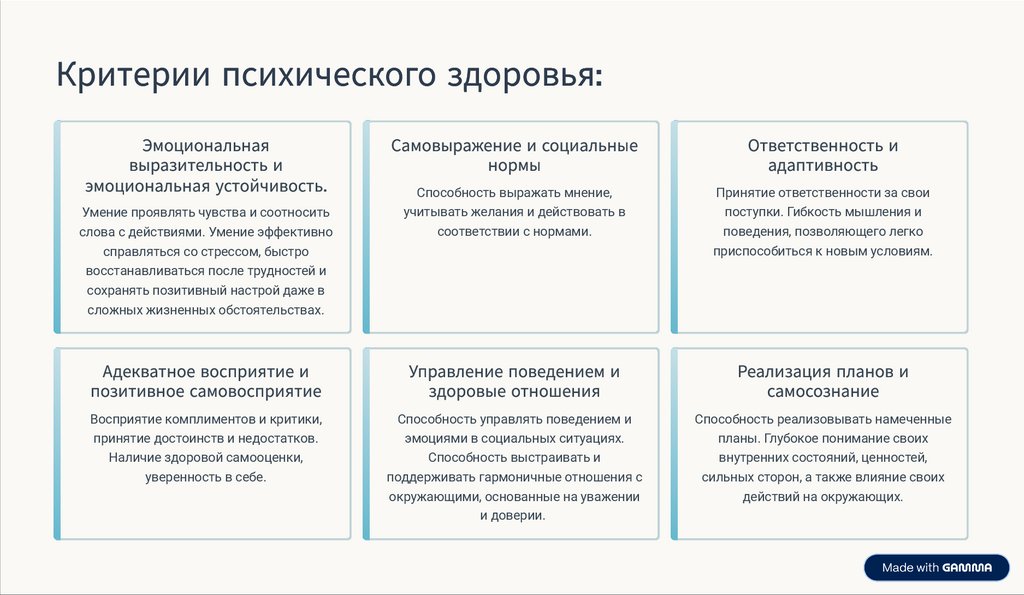 Критерии психического здоровья:

Эмоциональная выразительность и эмоциональная устойчивость.

Умение проявлять чувства и соотносить слова с действиями. Умение эффективно справляться со стрессом, быстро восстанавливаться после трудностей и сохранять позитивный настрой даже в сложных жизненных обстоятельствах.

Самовыражение и социальные нормы

Способность выражать мнение, учитывать желания и действовать в соответствии с нормами.

Ответственность и адаптивность

Принятие ответственности за свои поступки. Гибкость мышления и поведения, позволяющего легко приспособиться к новым условиям.

Адекватное восприятие и позитивное самовосприятие

Восприятие комплиментов и критики, принятие достоинств и недостатков. Наличие здоровой самооценки, уверенность в себе.

Управление поведением и здоровые отношения

Способность управлять поведением и эмоциями в социальных ситуациях. Способность выстраивать и поддерживать гармоничные отношения с окружающими, основанные на уважении и доверии.

Реализация планов и самосознание

Способность реализовывать намеченные планы. Глубокое понимание своих внутренних состояний, ценностей, сильных сторон, а также влияние своих действий на окружающих.

Made with GAMMA